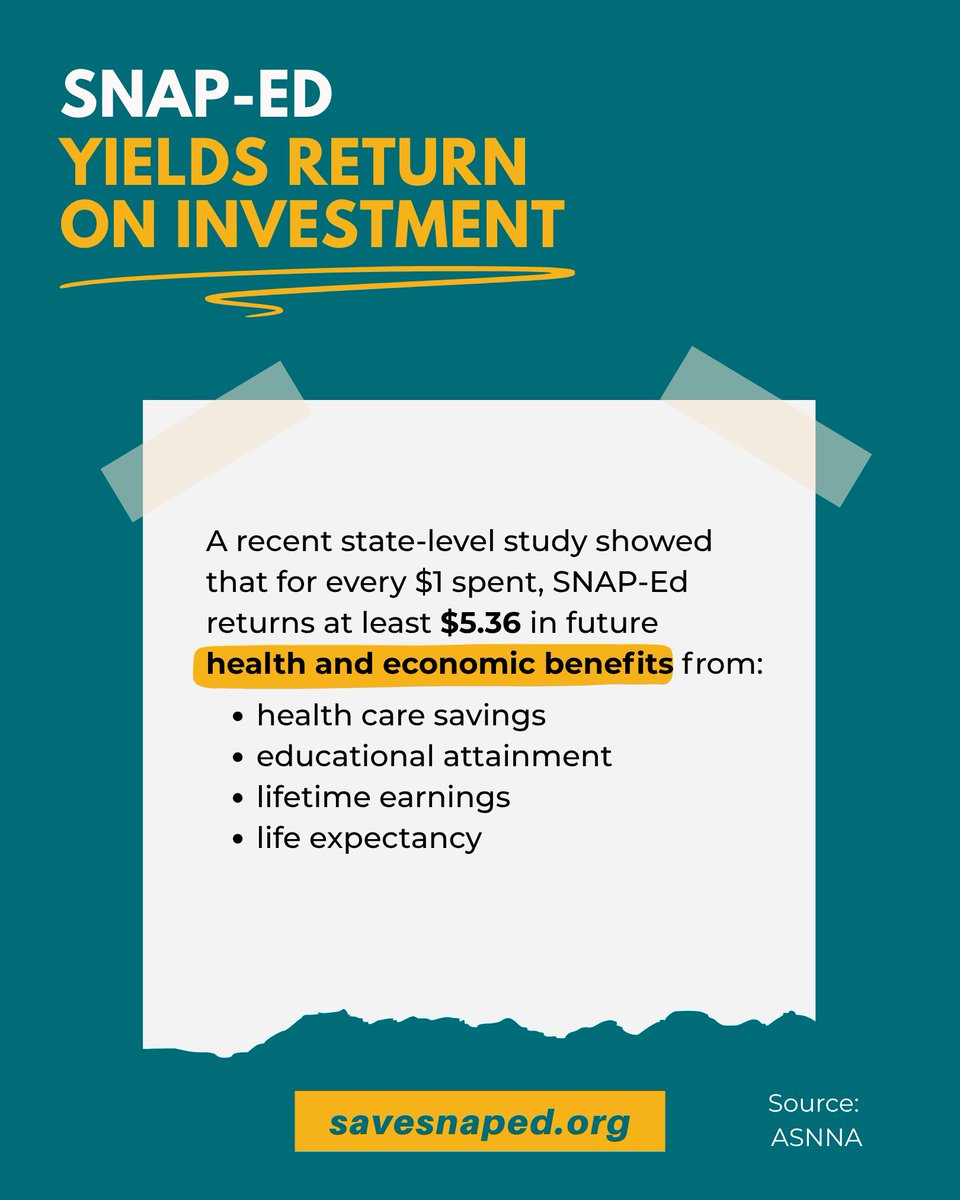 SNAP-ED
YIELDS RETURN ON INVESTMENT

A recent state-level study showed that for every \$1 spent, SNAP-Ed returns at least **\$5.36** in future **health and economic benefits** from:

- health care savings
- educational attainment
- lifetime earnings
- life expectancy

savesnaped.org

Source:
ASNNA